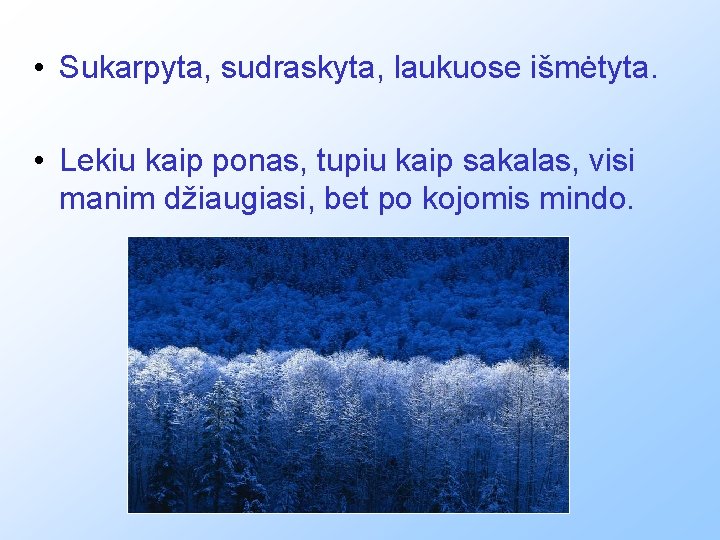 • Sukarpyta, sudraskyta, laukuose išmėtyta.

• Lekiu kaip ponas, tupiu kaip sakalas, visi manim džiaugiasi, bet po kojomis mindo.